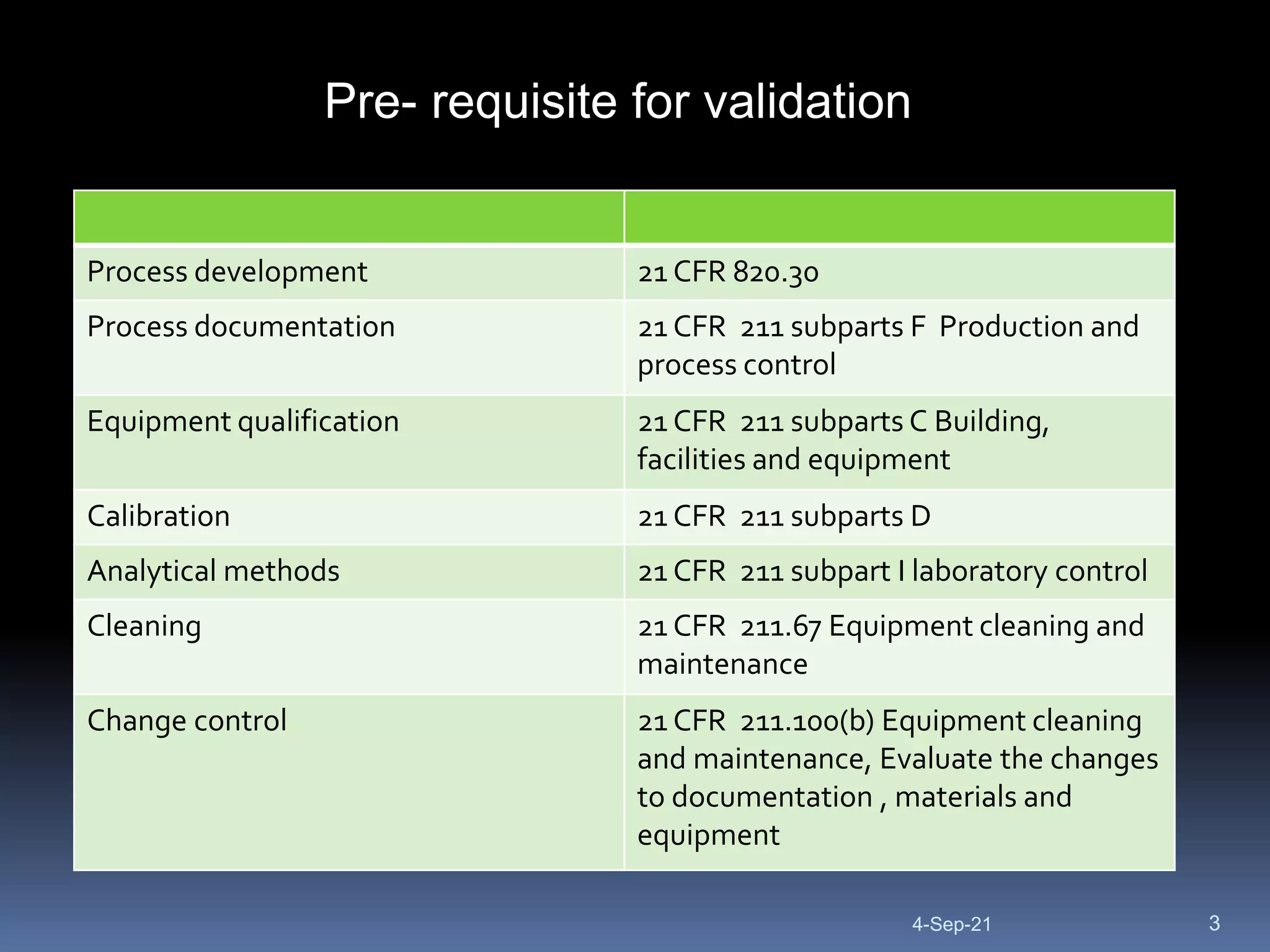 Pre- requisite for validation

| | |
|---|---|
| Process development | 21 CFR 820.30 |
| Process documentation | 21 CFR 211 subparts F Production and process control |
| Equipment qualification | 21 CFR 211 subparts C Building, facilities and equipment |
| Calibration | 21 CFR 211 subparts D |
| Analytical methods | 21 CFR 211 subpart I laboratory control |
| Cleaning | 21 CFR 211.67 Equipment cleaning and maintenance |
| Change control | 21 CFR 211.100(b) Equipment cleaning and maintenance, Evaluate the changes to documentation , materials and equipment |

4-Sep-21

3